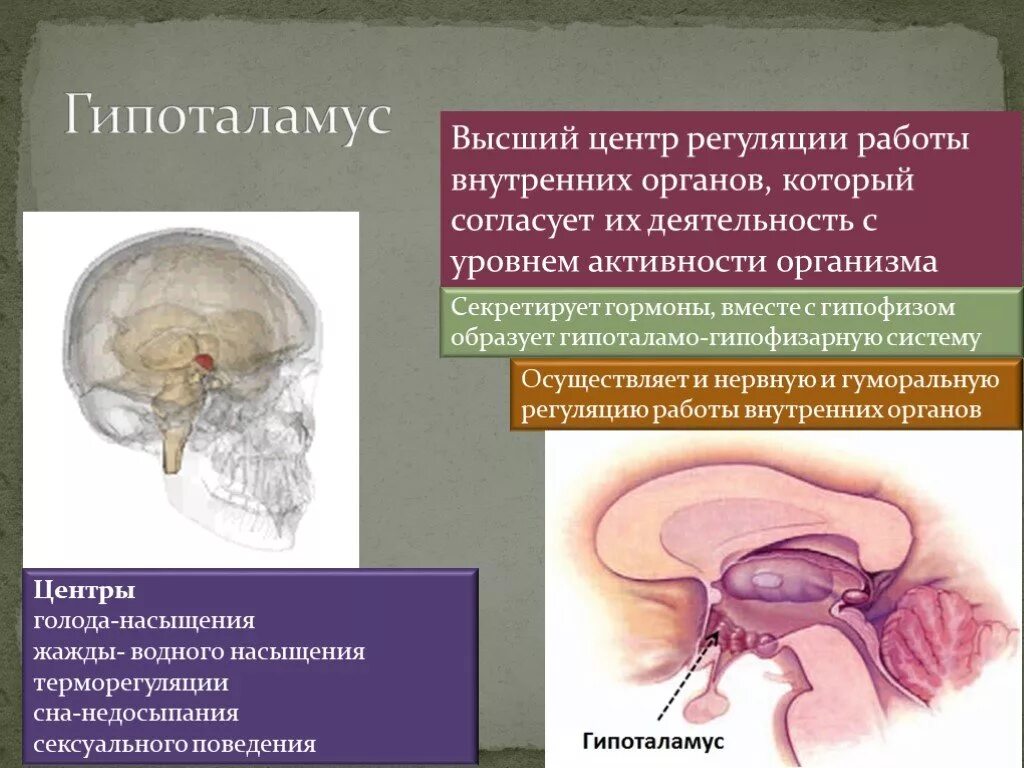 Гипоталамус

Высший центр регуляции работы внутренних органов, который согласует их деятельность с уровнем активности организма

Секретирует гормоны, вместе с гипофизом образует гипоталамо-гипофизарную систему

Осуществляет и нервную и гуморальную регуляцию работы внутренних органов

Центры
голода-насыщения
жажды- водного насыщения
терморегуляции
сна-недосыпания
сексуального поведения

Гипоталамус